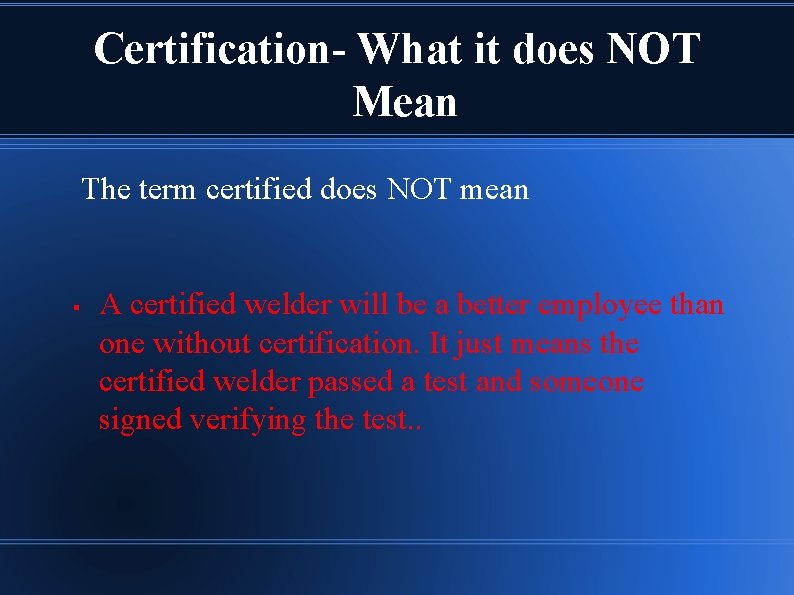 Certification- What it does NOT Mean

The term certified does NOT mean

▪ A certified welder will be a better employee than one without certification. It just means the certified welder passed a test and someone signed verifying the test..